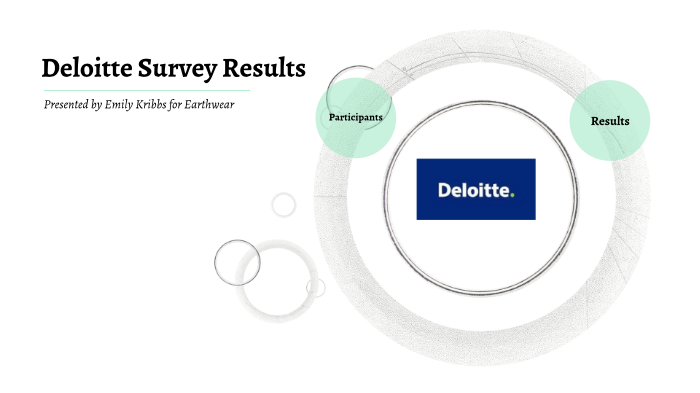 Deloitte Survey Results

Presented by Emily Kribbs for Earthwear

Participants

Results

Deloitte.